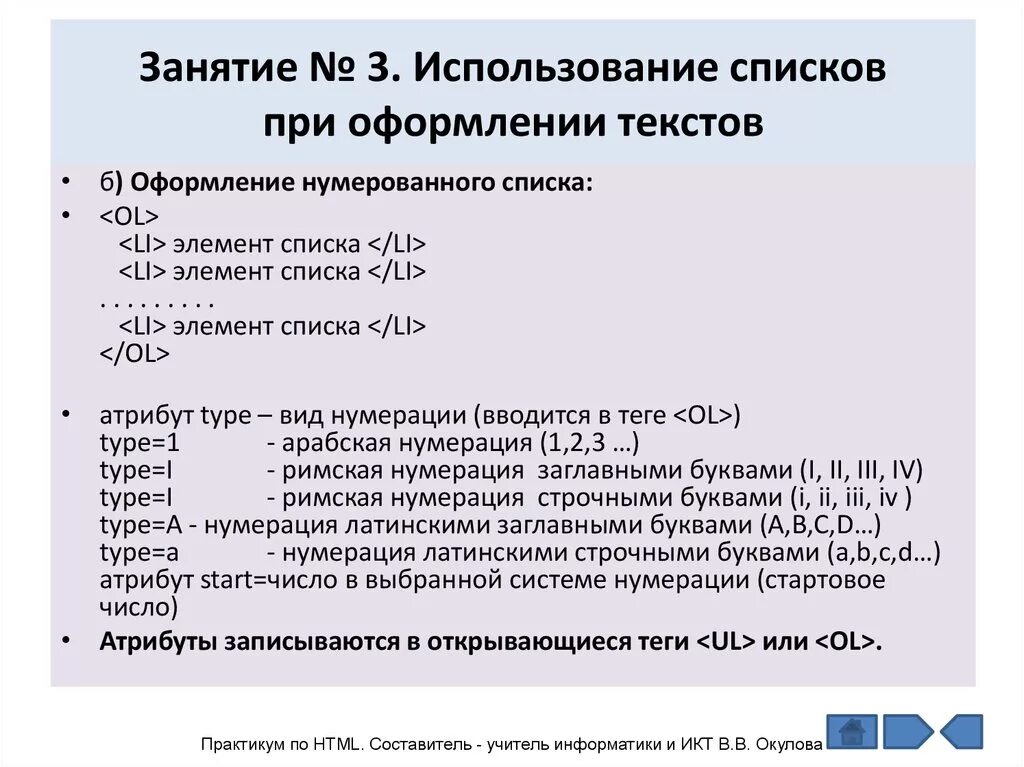 Занятие № 3. Использование списков при оформлении текстов

• б) Оформление нумерованного списка:

• <OL>
<LI> элемент списка </LI>
<LI> элемент списка </LI>
. . . . . . . . .
<LI> элемент списка </LI>
</OL>

• атрибут type – вид нумерации (вводится в теге <OL>)
type=1 - арабская нумерация (1,2,3 …)
type=I - римская нумерация заглавными буквами (I, II, III, IV)
type=I - римская нумерация строчными буквами (i, ii, iii, iv )
type=A - нумерация латинскими заглавными буквами (A,B,C,D…)
type=a - нумерация латинскими строчными буквами (a,b,c,d…)
атрибут start=число в выбранной системе нумерации (стартовое число)

• Атрибуты записываются в открывающиеся теги <UL> или <OL>.

Практикум по HTML. Составитель - учитель информатики и ИКТ В.В. Окулова